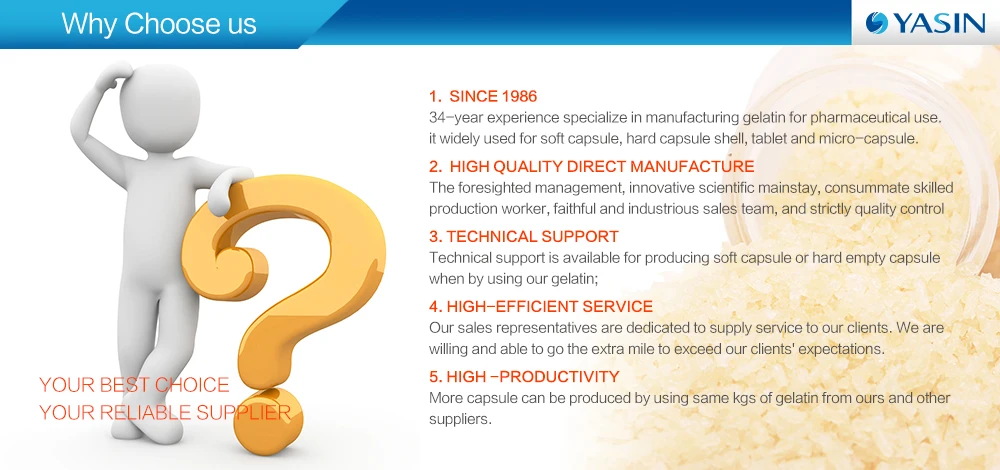 Why Choose us

YASIN

1. SINCE 1986
34-year experience specialize in manufacturing gelatin for pharmaceutical use. it widely used for soft capsule, hard capsule shell, tablet and micro-capsule.

2. HIGH QUALITY DIRECT MANUFACTURE
The foresighted management, innovative scientific mainstay, consummate skilled production worker, faithful and industrious sales team, and strictly quality control

3. TECHNICAL SUPPORT
Technical support is available for producing soft capsule or hard empty capsule when by using our gelatin;

4. HIGH-EFFICIENT SERVICE
Our sales representatives are dedicated to supply service to our clients. We are willing and able to go the extra mile to exceed our clients' expectations.

5. HIGH -PRODUCTIVITY
More capsule can be produced by using same kgs of gelatin from ours and other suppliers.

YOUR BEST CHOICE
YOUR RELIABLE SUPPLIER